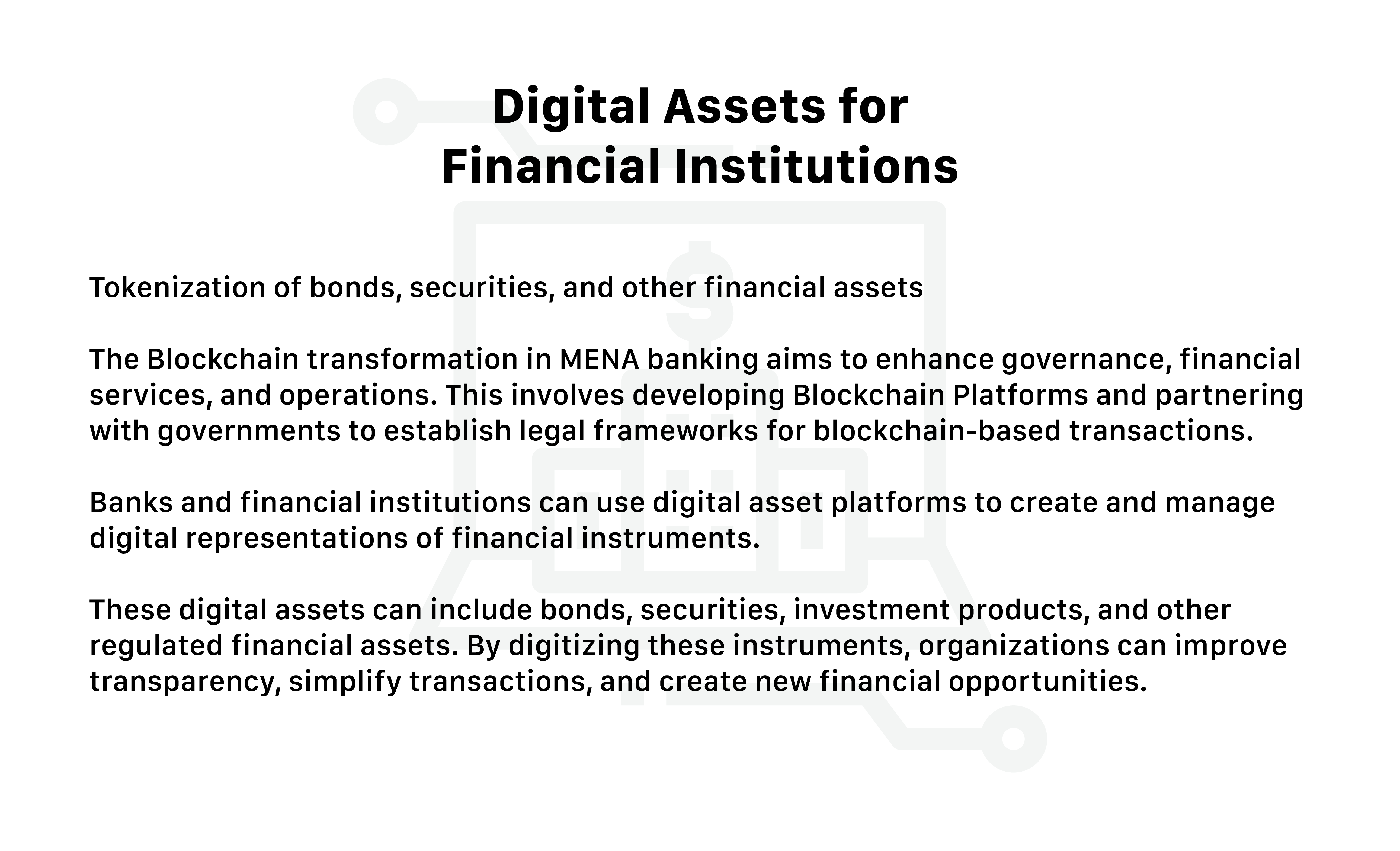 Digital Assets for
Financial Institutions

Tokenization of bonds, securities, and other financial assets

The Blockchain transformation in MENA banking aims to enhance governance, financial services, and operations. This involves developing Blockchain Platforms and partnering with governments to establish legal frameworks for blockchain-based transactions.

Banks and financial institutions can use digital asset platforms to create and manage digital representations of financial instruments.

These digital assets can include bonds, securities, investment products, and other regulated financial assets. By digitizing these instruments, organizations can improve transparency, simplify transactions, and create new financial opportunities.